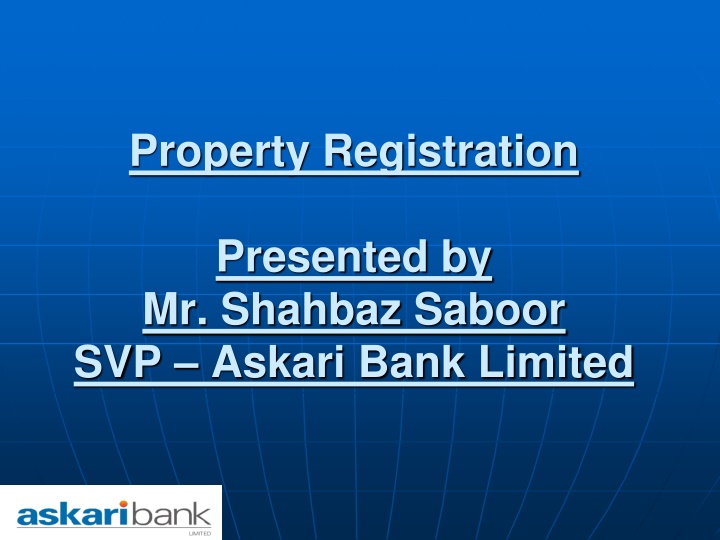 Property Registration

Presented by
Mr. Shahbaz Saboor
SVP – Askari Bank Limited

askaribank
LIMITED